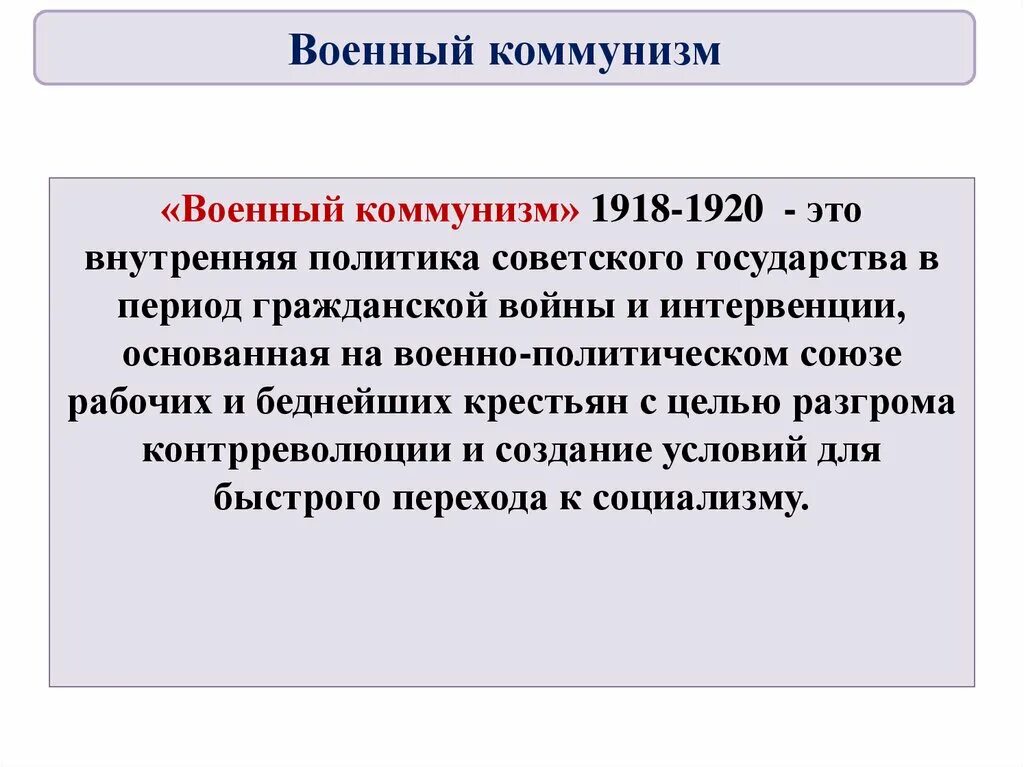 Военный коммунизм

«Военный коммунизм» 1918-1920 - это внутренняя политика советского государства в период гражданской войны и интервенции, основанная на военно-политическом союзе рабочих и беднейших крестьян с целью разгрома контрреволюции и создание условий для быстрого перехода к социализму.